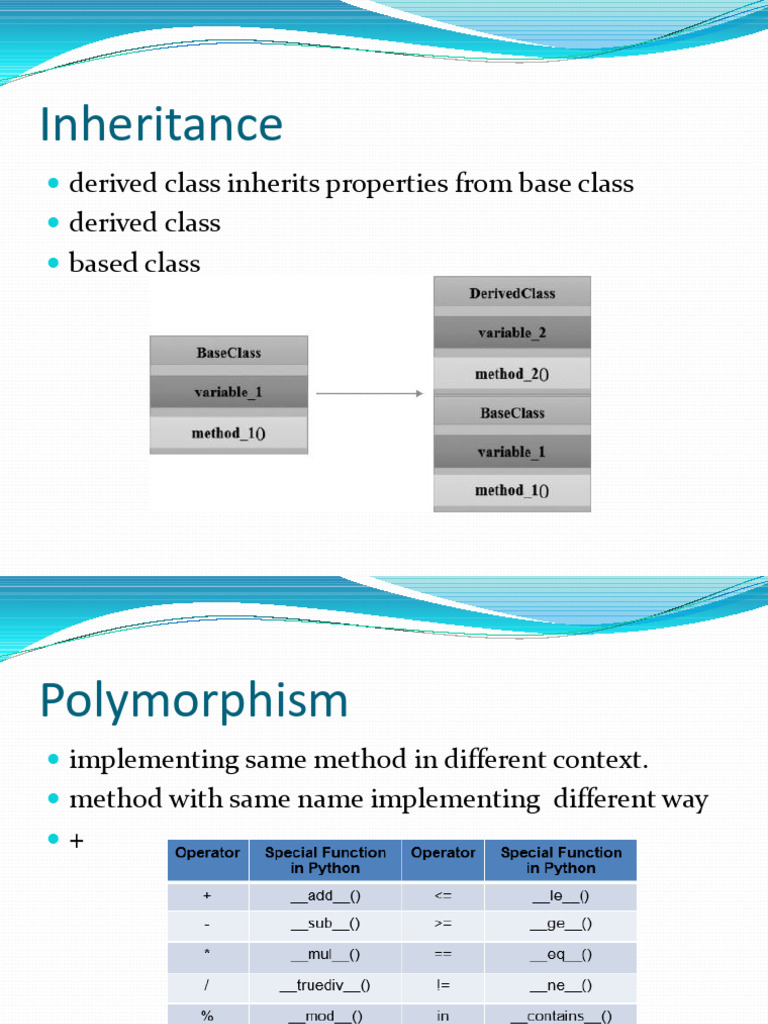 Inheritance

derived class inherits properties from base class
derived class
based class

BaseClass
variable_1
method_1()

DerivedClass
variable_2
method_2()
BaseClass
variable_1
method_1()

Polymorphism

implementing same method in different context.
method with same name implementing different way
+

| Operator | Special Function in Python | Operator | Special Function in Python |
|---|---|---|---|
| + | \_\_add\_\_() | <= | \_\_le\_\_() |
| - | \_\_sub\_\_() | >= | \_\_ge\_\_() |
| * | \_\_mul\_\_() | == | \_\_eq\_\_() |
| / | \_\_truediv\_\_() | != | \_\_ne\_\_() |
| % | \_\_mod\_\_() | in | \_\_contains\_\_() |